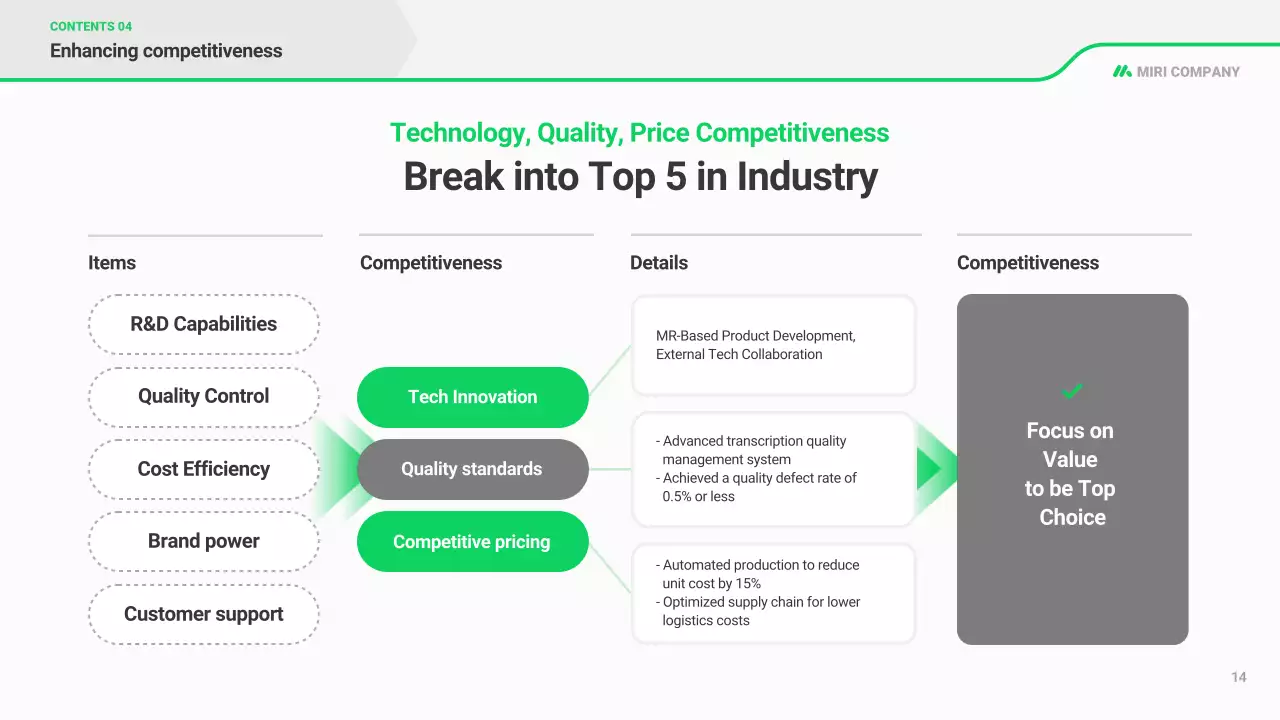 CONTENTS 04
Enhancing competitiveness

MIRI COMPANY

Technology, Quality, Price Competitiveness
Break into Top 5 in Industry

Items
R&D Capabilities
Quality Control
Cost Efficiency
Brand power
Customer support

Competitiveness
Tech Innovation
Quality standards
Competitive pricing

Details
MR-Based Product Development, External Tech Collaboration

- Advanced transcription quality management system
- Achieved a quality defect rate of 0.5% or less

- Automated production to reduce unit cost by 15%
- Optimized supply chain for lower logistics costs

Competitiveness
Focus on Value to be Top Choice

14